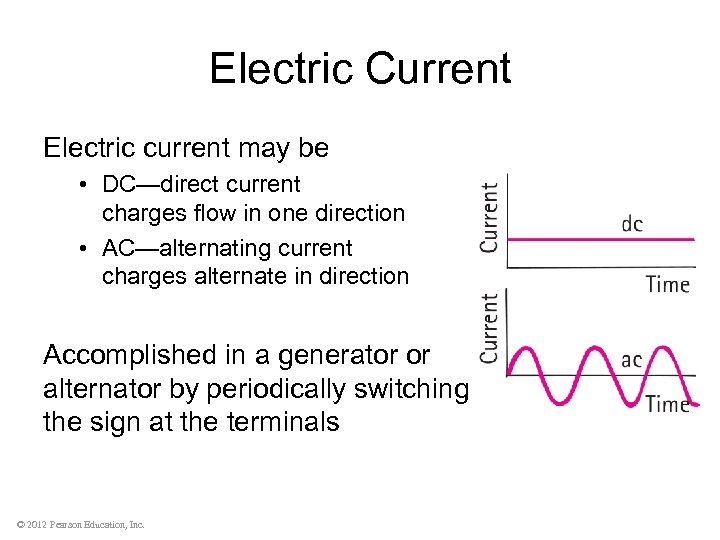 Electric Current

Electric current may be

• DC—direct current
charges flow in one direction

• AC—alternating current
charges alternate in direction

Accomplished in a generator or alternator by periodically switching the sign at the terminals

Current
dc
Time

Current
ac
Time

© 2012 Pearson Education, Inc.